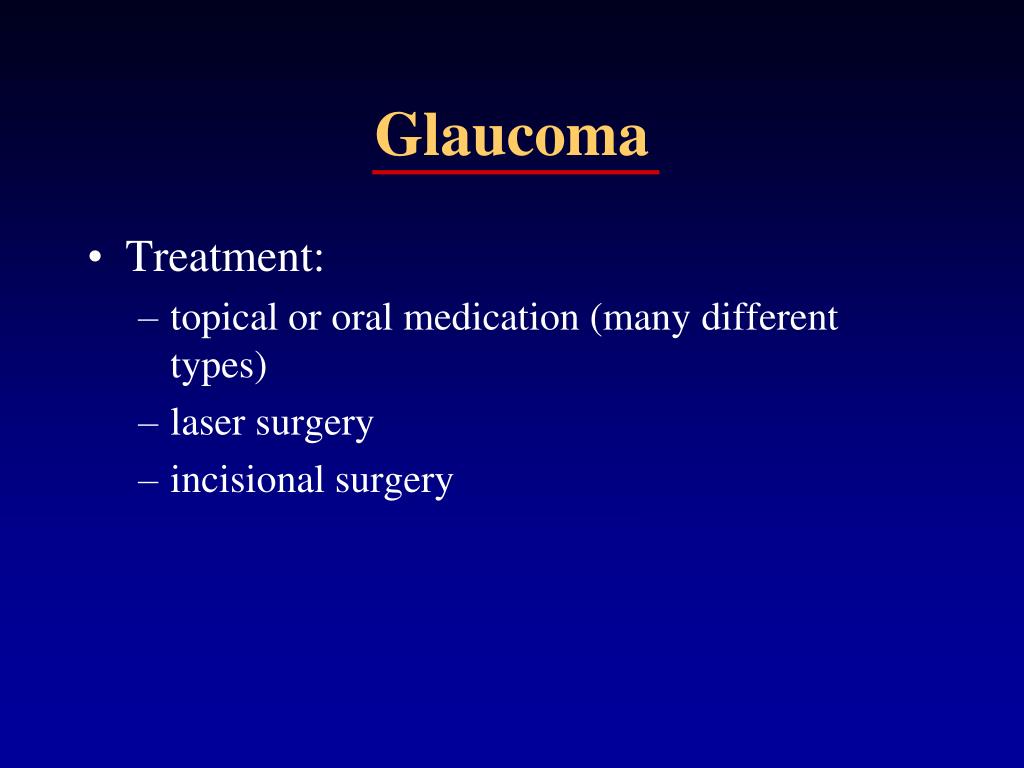 Glaucoma

• Treatment:
  – topical or oral medication (many different types)
  – laser surgery
  – incisional surgery